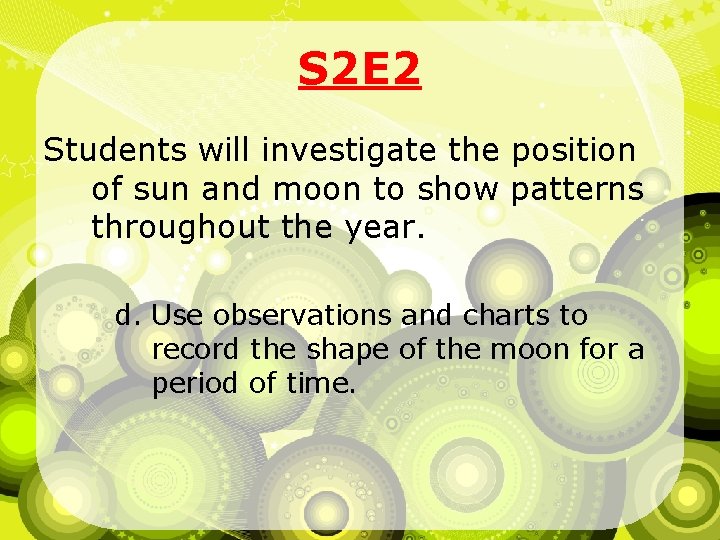 S2E2

Students will investigate the position of sun and moon to show patterns throughout the year.

d. Use observations and charts to record the shape of the moon for a period of time.